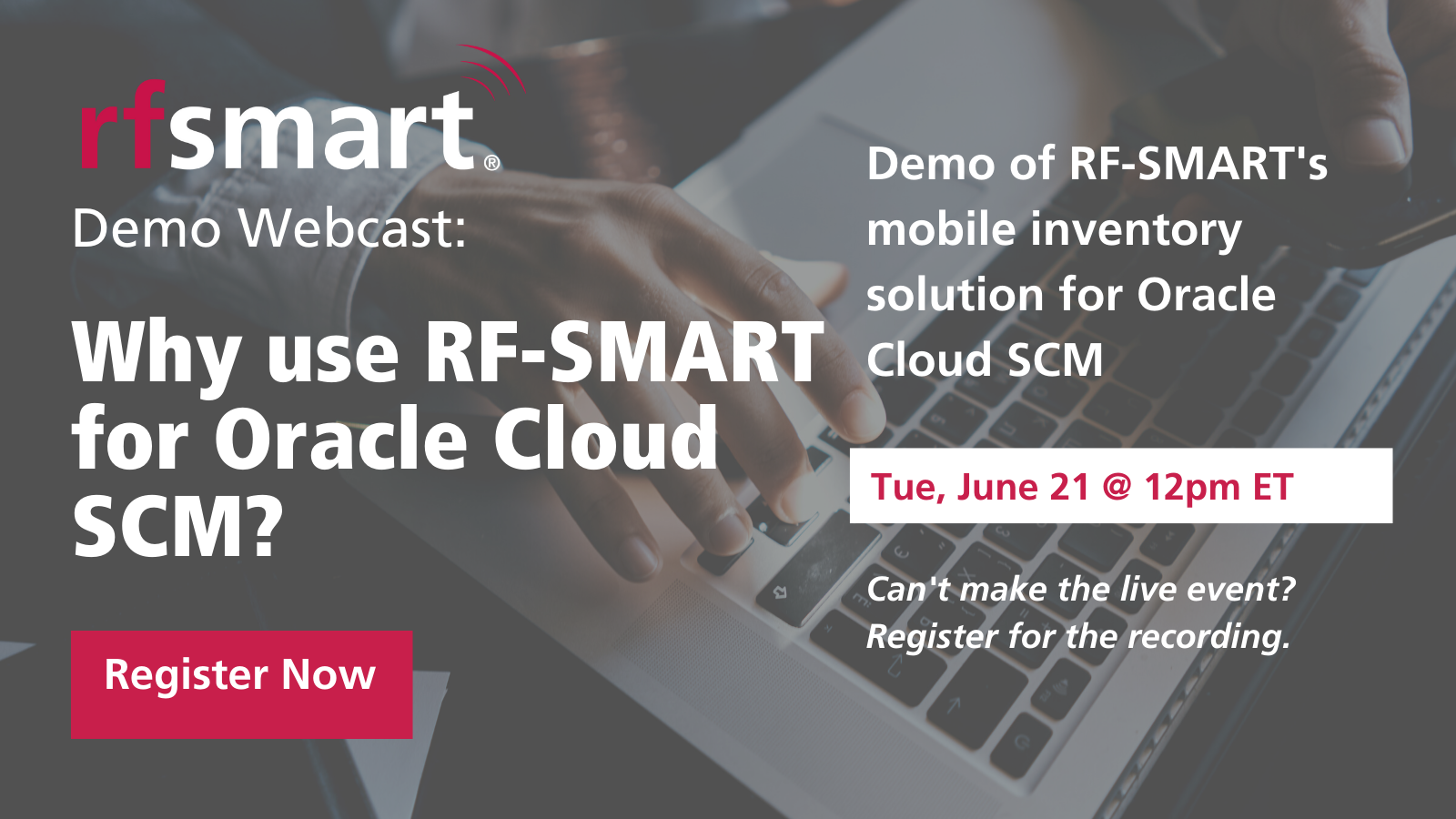 rfsmart®
Demo Webcast:

Why use RF-SMART for Oracle Cloud SCM?

Register Now

Demo of RF-SMART's mobile inventory solution for Oracle Cloud SCM

Tue, June 21 @ 12pm ET

Can't make the live event? Register for the recording.